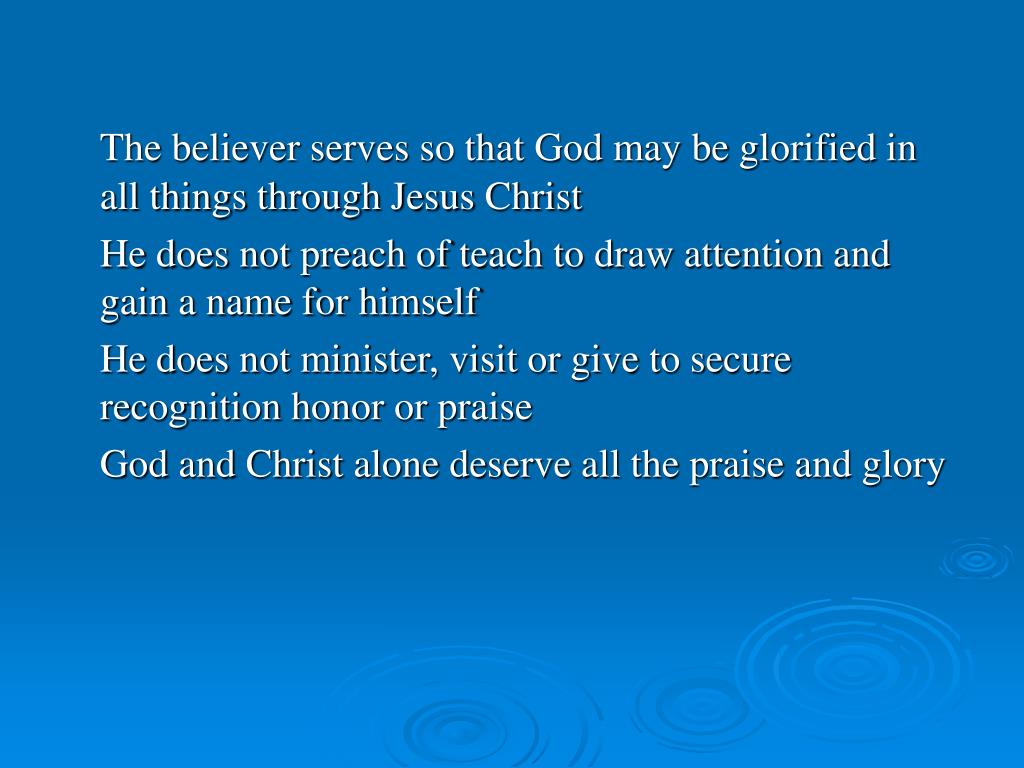 The believer serves so that God may be glorified in all things through Jesus Christ

He does not preach of teach to draw attention and gain a name for himself

He does not minister, visit or give to secure recognition honor or praise

God and Christ alone deserve all the praise and glory